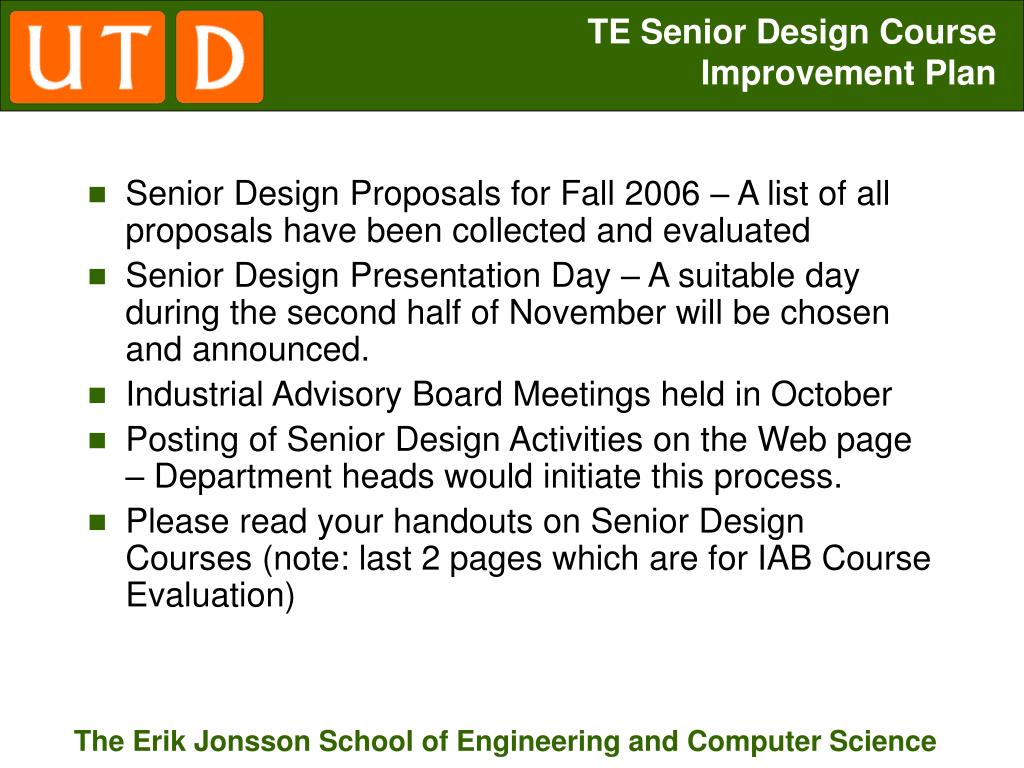 UTD

TE Senior Design Course Improvement Plan

- Senior Design Proposals for Fall 2006 – A list of all proposals have been collected and evaluated
- Senior Design Presentation Day – A suitable day during the second half of November will be chosen and announced.
- Industrial Advisory Board Meetings held in October
- Posting of Senior Design Activities on the Web page – Department heads would initiate this process.
- Please read your handouts on Senior Design Courses (note: last 2 pages which are for IAB Course Evaluation)

The Erik Jonsson School of Engineering and Computer Science